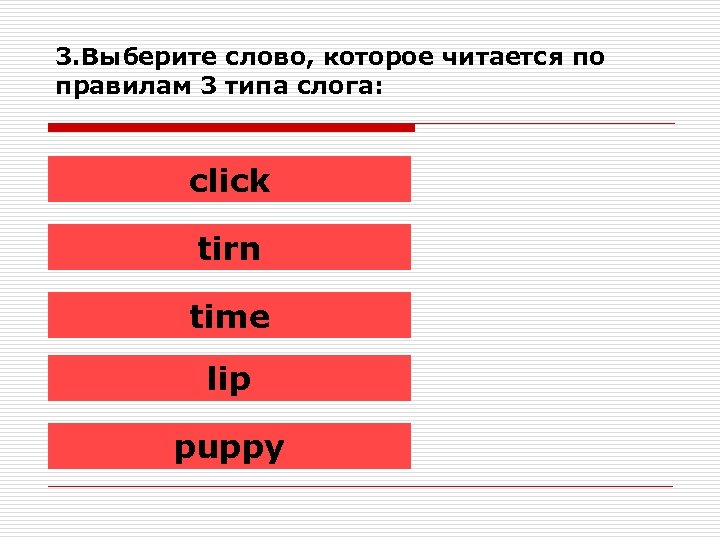 3.Выберите слово, которое читается по правилам 3 типа слога:

click

tirn

time

lip

puppy